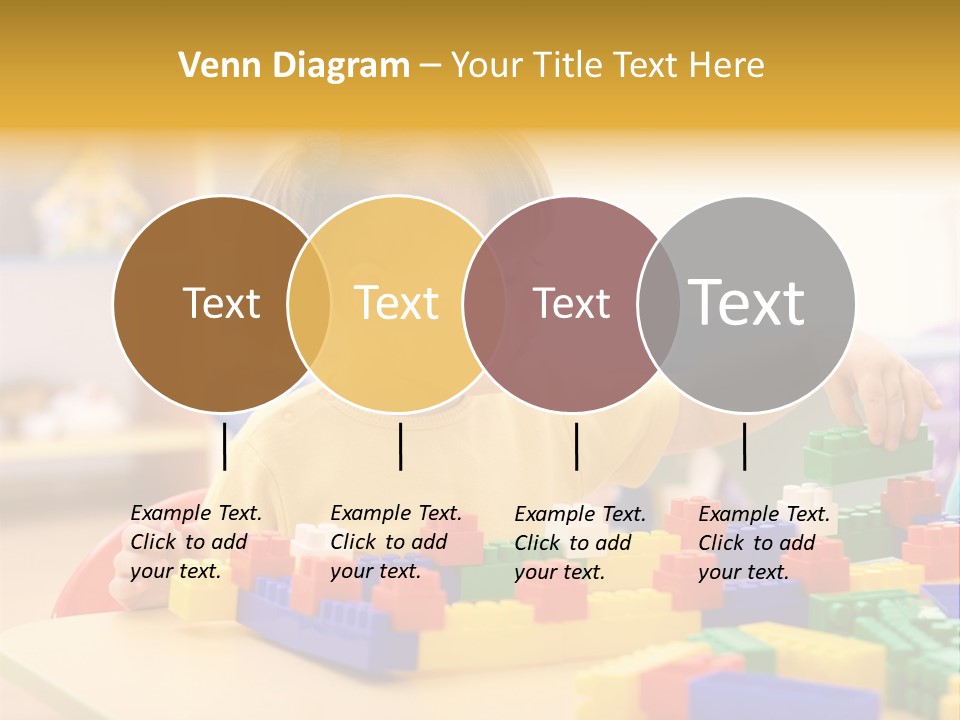 Venn Diagram – Your Title Text Here

Text

Text

Text

Text

Example Text. Click to add your text.

Example Text. Click to add your text.

Example Text. Click to add your text.

Example Text. Click to add your text.